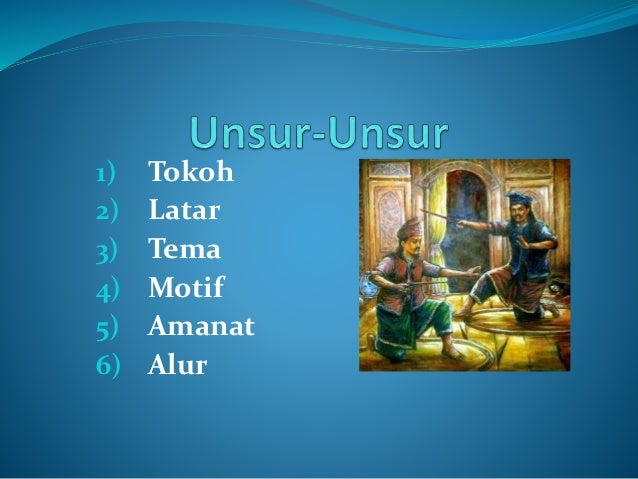 Unsur-Unsur

1) Tokoh
2) Latar
3) Tema
4) Motif
5) Amanat
6) Alur